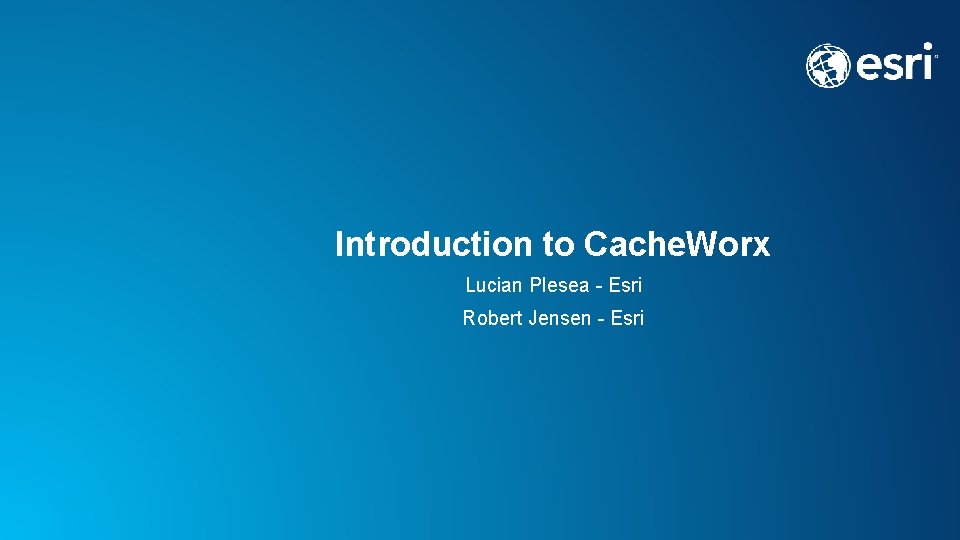 esri

Introduction to CacheWorx

Lucian Plesea - Esri

Robert Jensen - Esri